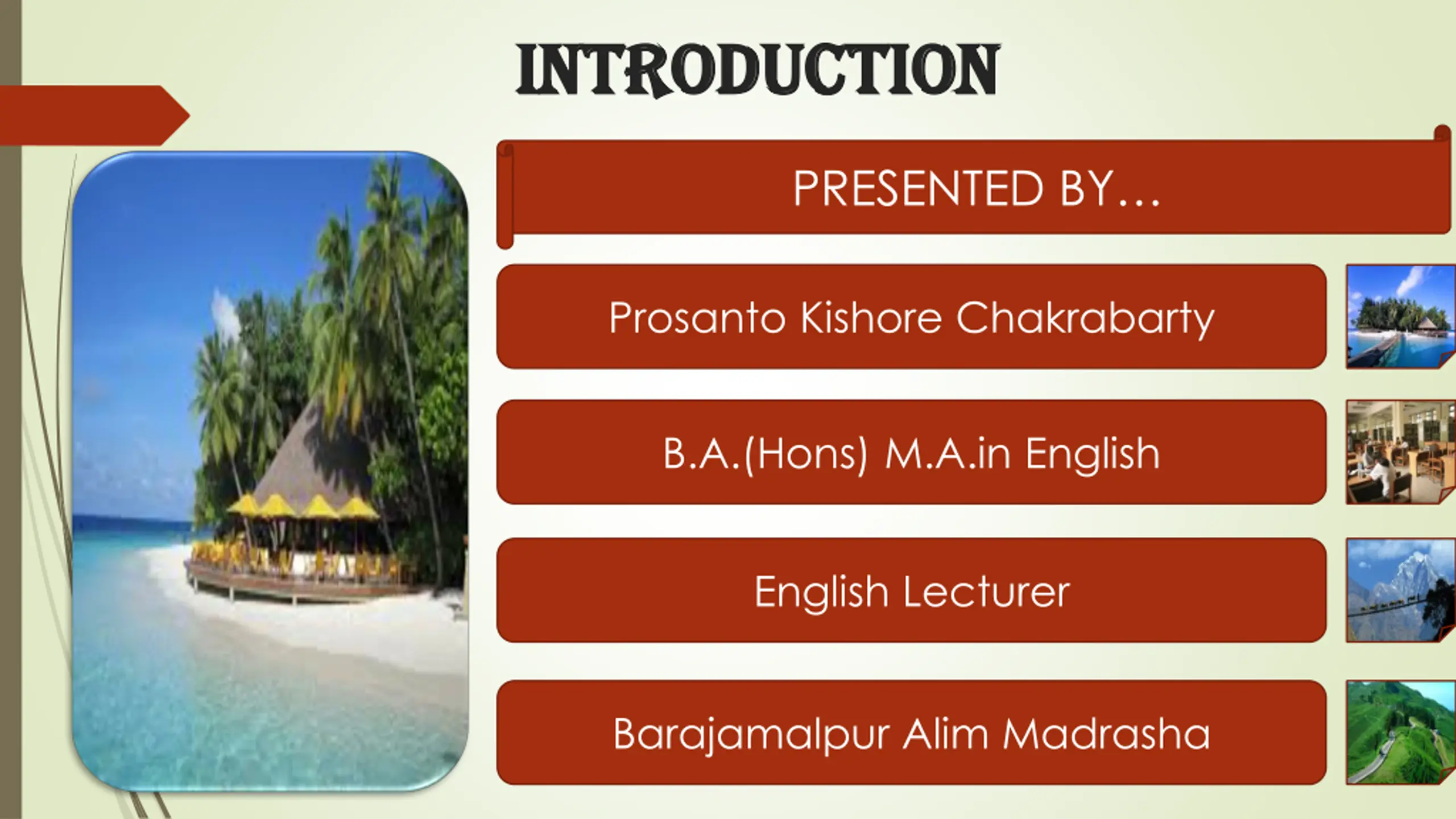 INTRODUCTION

PRESENTED BY…

Prosanto Kishore Chakrabarty

B.A.(Hons) M.A.in English

English Lecturer

Barajamalpur Alim Madrasha